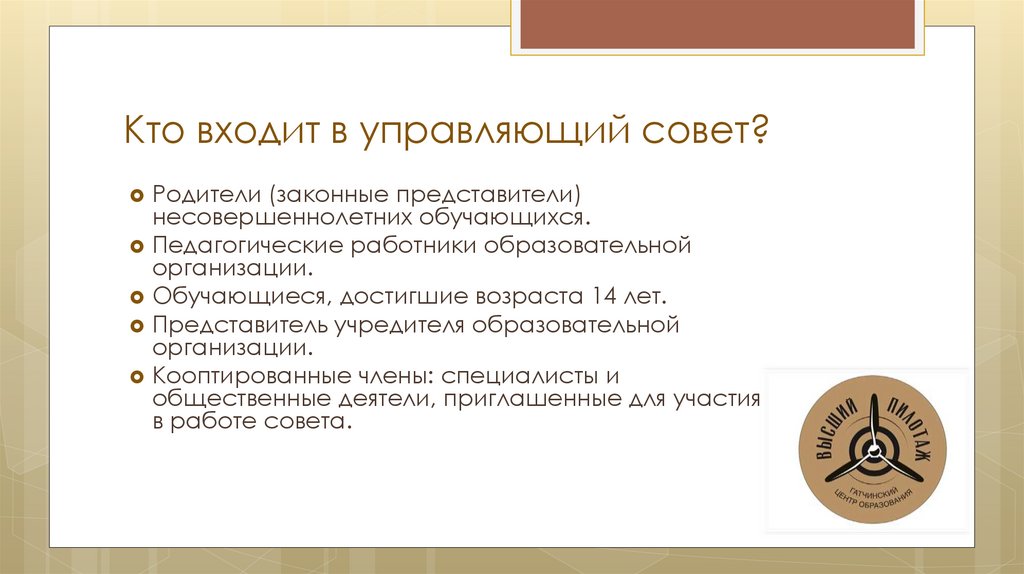 Кто входит в управляющий совет?

Родители (законные представители) несовершеннолетних обучающихся.
Педагогические работники образовательной организации.
Обучающиеся, достигшие возраста 14 лет.
Представитель учредителя образовательной организации.
Кооптированные члены: специалисты и общественные деятели, приглашенные для участия в работе совета.

ВЫСШИЙ ПИЛОТАЖ
ГАТЧИНСКИЙ ЦЕНТР ОБРАЗОВАНИЯ